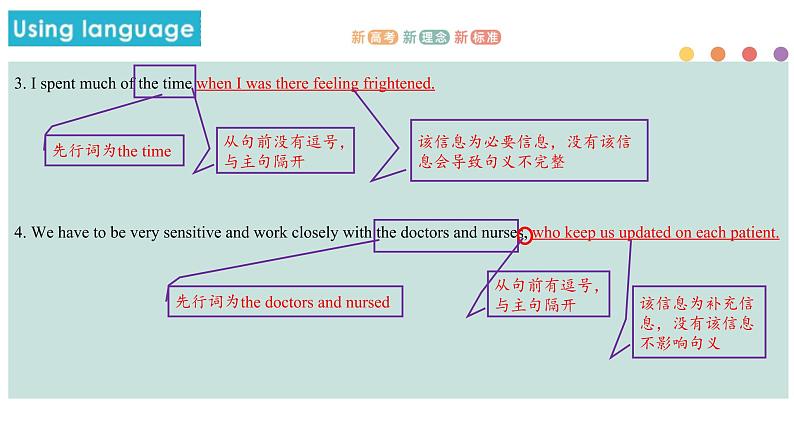 Using language

新高考 新理念 新标准

3. I spent much of the time when I was there feeling frightened.

先行词为the time

从句前没有逗号，与主句隔开

该信息为必要信息，没有该信息会导致句义不完整

4. We have to be very sensitive and work closely with the doctors and nurses, who keep us updated on each patient.

先行词为the doctors and nursed

从句前有逗号，与主句隔开

该信息为补充信息，没有该信息不影响句义